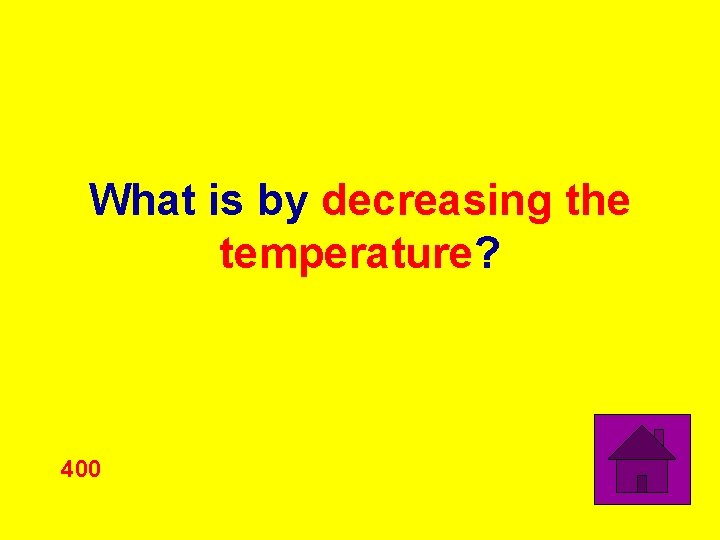 What is by decreasing the temperature?

400